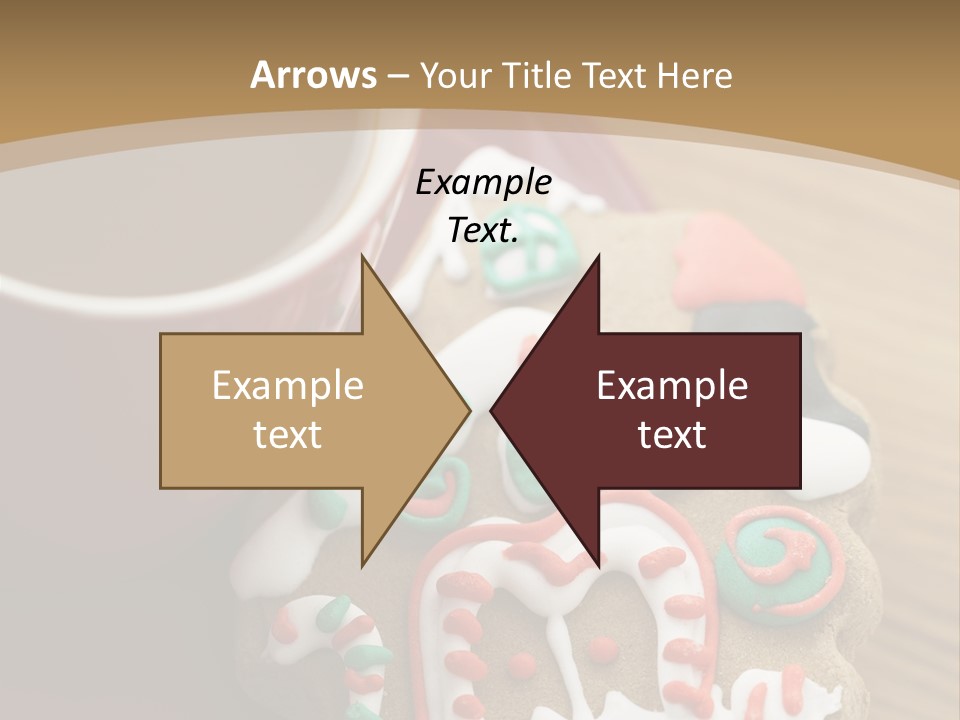 Arrows – Your Title Text Here

Example Text.

Example text

Example text